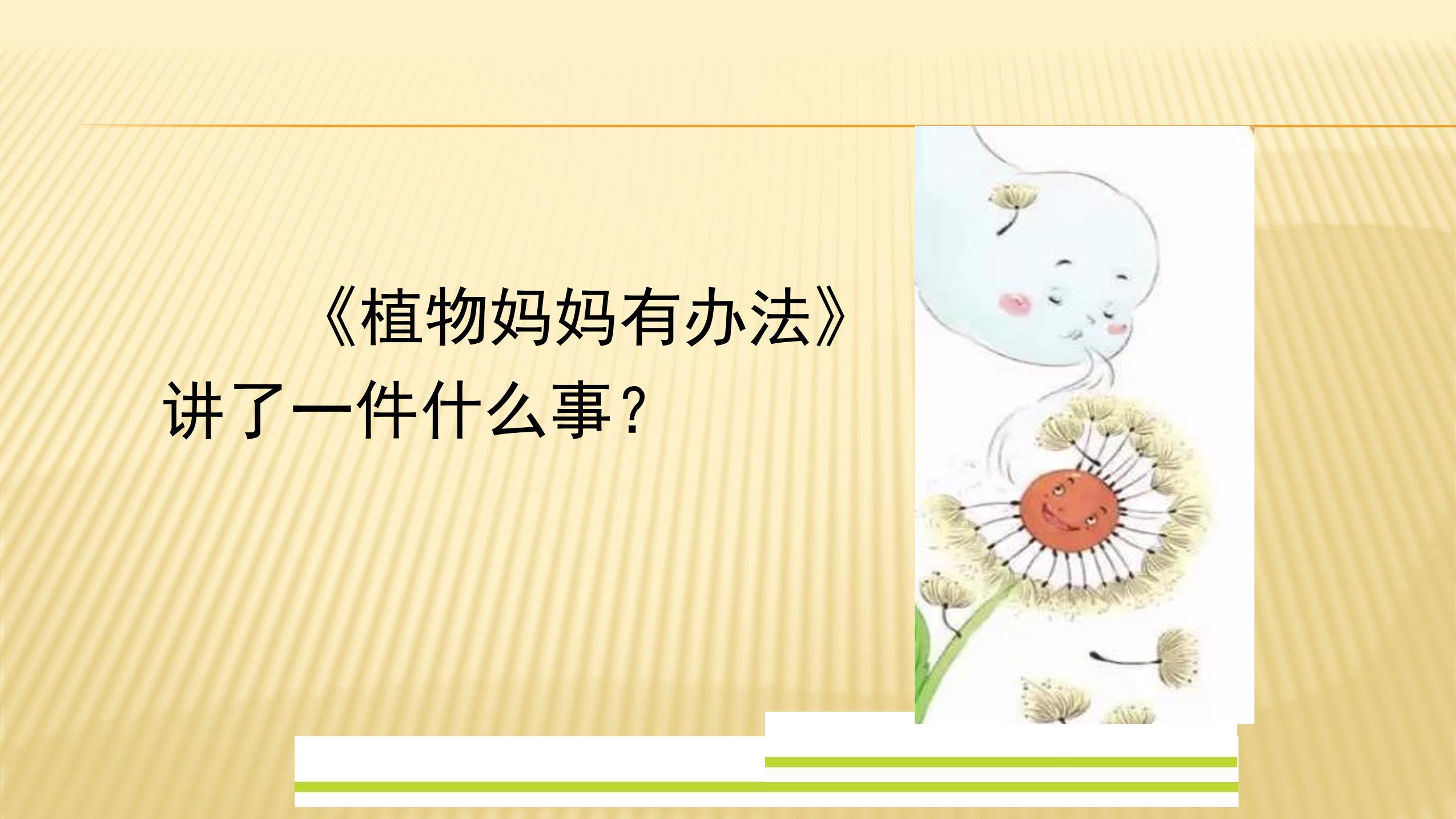 《植物妈妈有办法》讲了一件什么事？